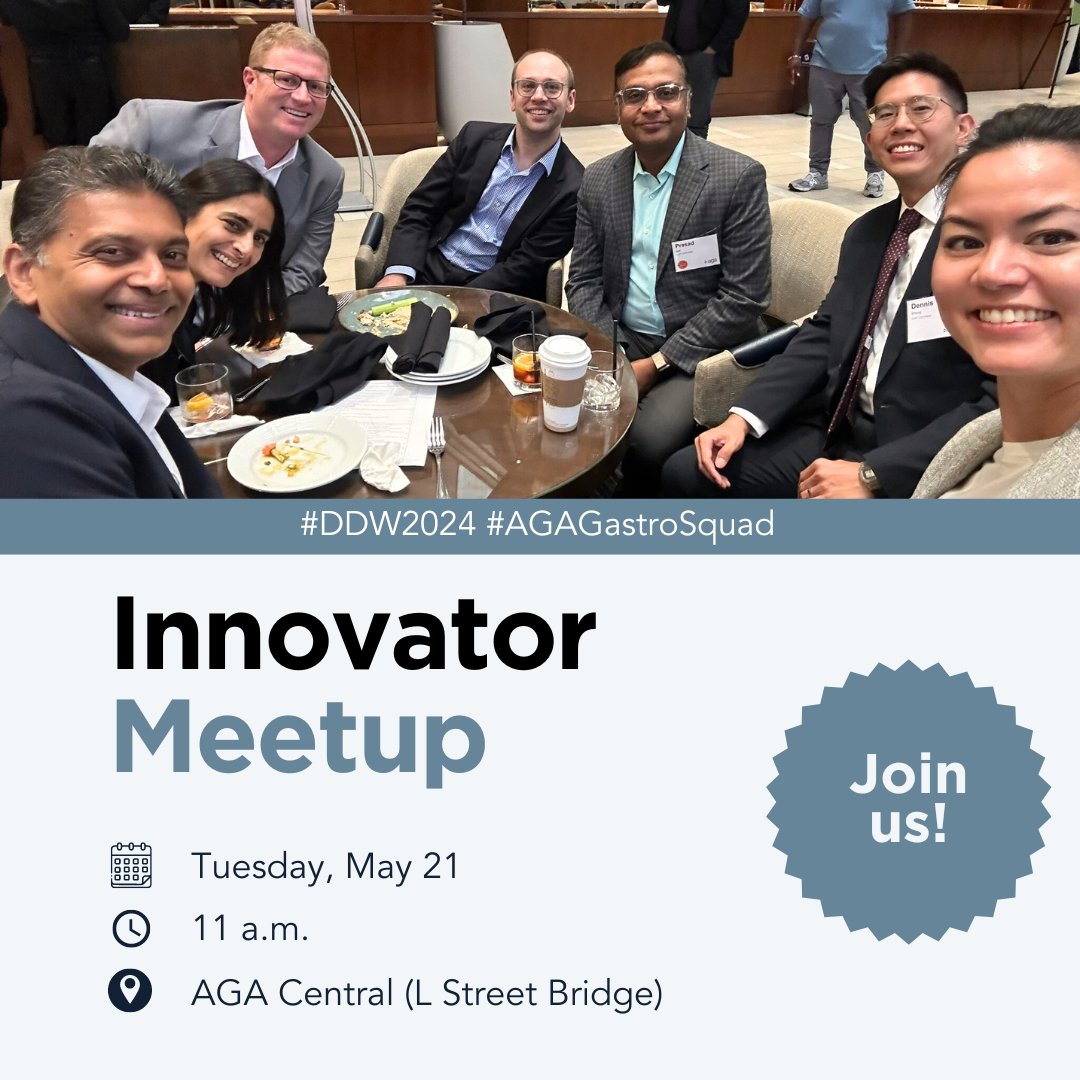 Prasad

Dennis

#DDW2024 #AGAGastroSquad

Innovator Meetup

Join us!

Tuesday, May 21

11 a.m.

AGA Central (L Street Bridge)